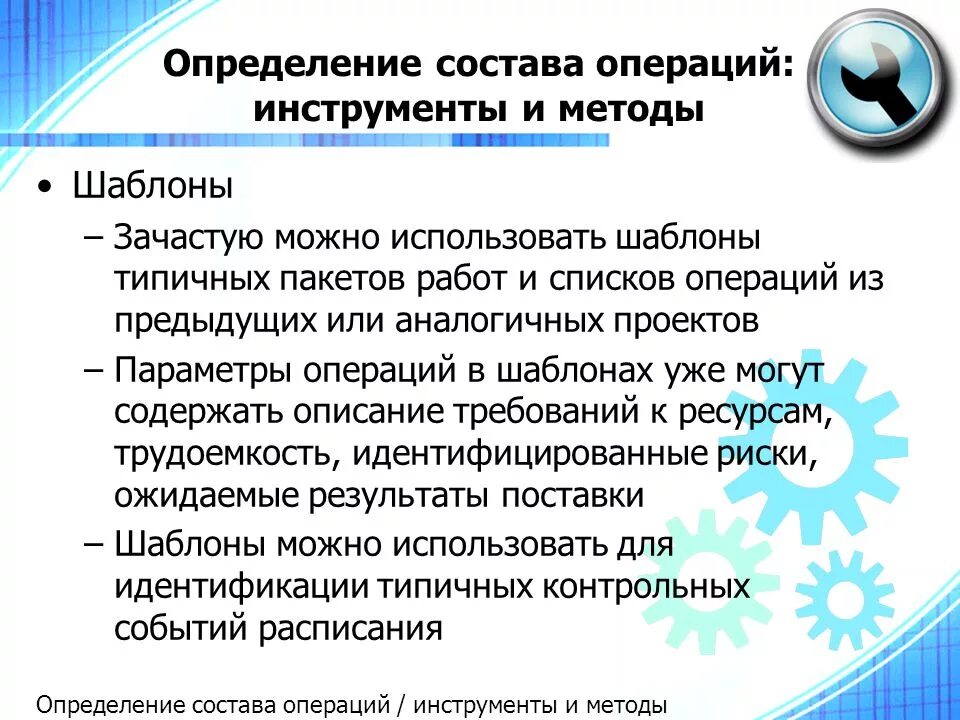 Определение состава операций: инструменты и методы

• Шаблоны

– Зачастую можно использовать шаблоны типичных пакетов работ и списков операций из предыдущих или аналогичных проектов

– Параметры операций в шаблонах уже могут содержать описание требований к ресурсам, трудоемкость, идентифицированные риски, ожидаемые результаты поставки

– Шаблоны можно использовать для идентификации типичных контрольных событий расписания

Определение состава операций / инструменты и методы